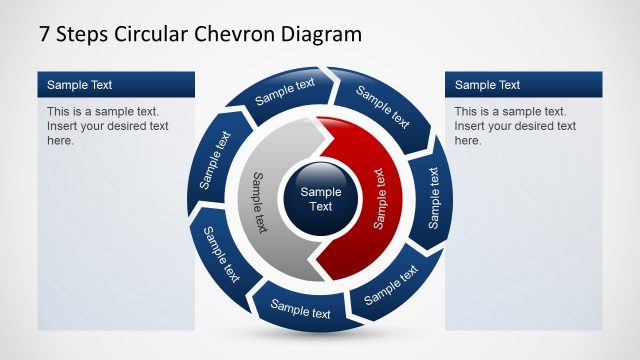 7 Steps Circular Chevron Diagram

Sample Text

This is a sample text. Insert your desired text here.

Sample text

Sample text

Sample text

Sample text

Sample text

Sample text

Sample text

Sample text

Sample text

Sample Text

Sample Text

This is a sample text. Insert your desired text here.